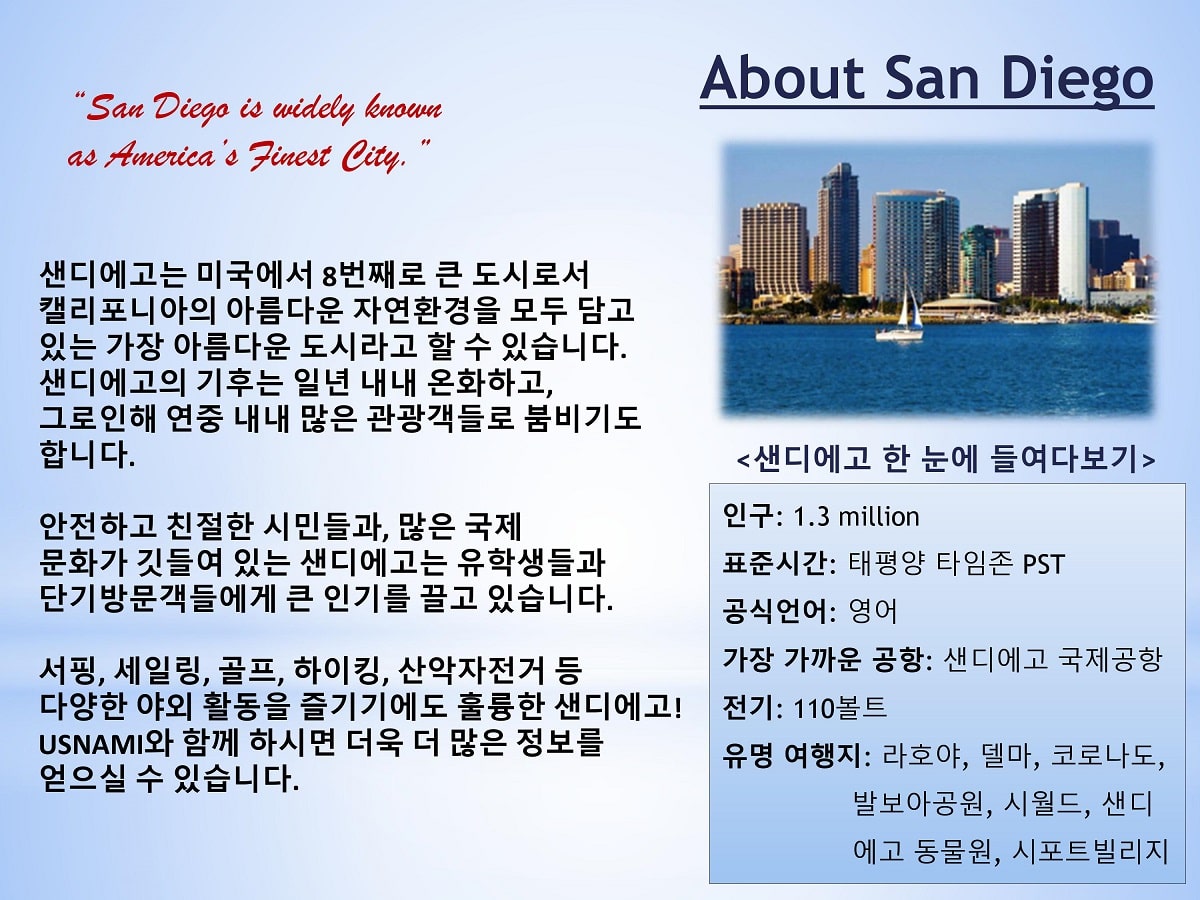 About San Diego

"San Diego is widely known as America's Finest City."

샌디에고는 미국에서 8번째로 큰 도시로서 캘리포니아의 아름다운 자연환경을 모두 담고 있는 가장 아름다운 도시라고 할 수 있습니다. 샌디에고의 기후는 일년 내내 온화하고, 그로인해 연중 내내 많은 관광객들로 붐비기도 합니다.

안전하고 친절한 시민들과, 많은 국제 문화가 깃들여 있는 샌디에고는 유학생들과 단기방문객들에게 큰 인기를 끌고 있습니다.

서핑, 세일링, 골프, 하이킹, 산악자전거 등 다양한 야외 활동을 즐기기에도 훌륭한 샌디에고! USNAMI와 함께 하시면 더욱 더 많은 정보를 얻으실 수 있습니다.

<샌디에고 한 눈에 들여다보기>

인구: 1.3 million
표준시간: 태평양 타임존 PST
공식언어: 영어
가장 가까운 공항: 샌디에고 국제공항
전기: 110볼트
유명 여행지: 라호야, 델마, 코로나도, 발보아공원, 시월드, 샌디에고 동물원, 시포트빌리지